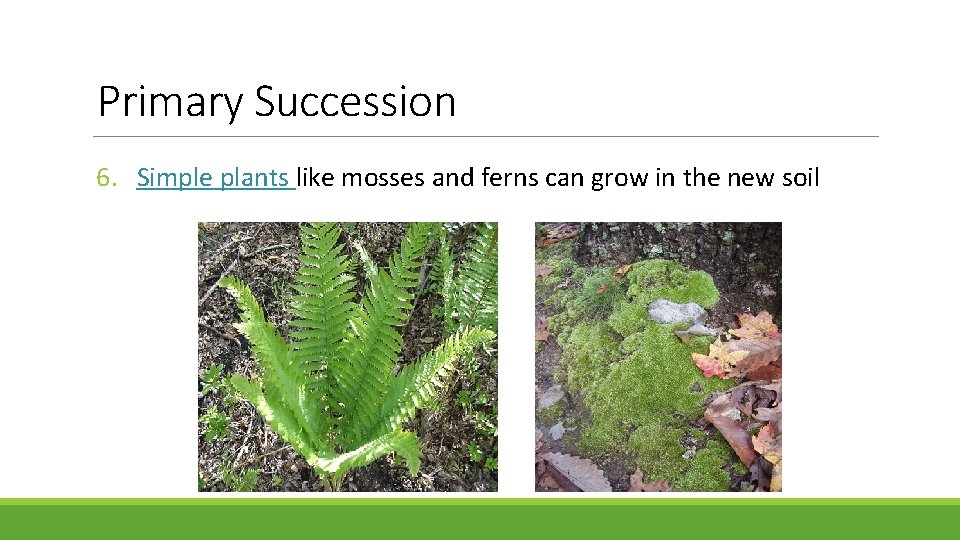 Primary Succession

6. Simple plants like mosses and ferns can grow in the new soil